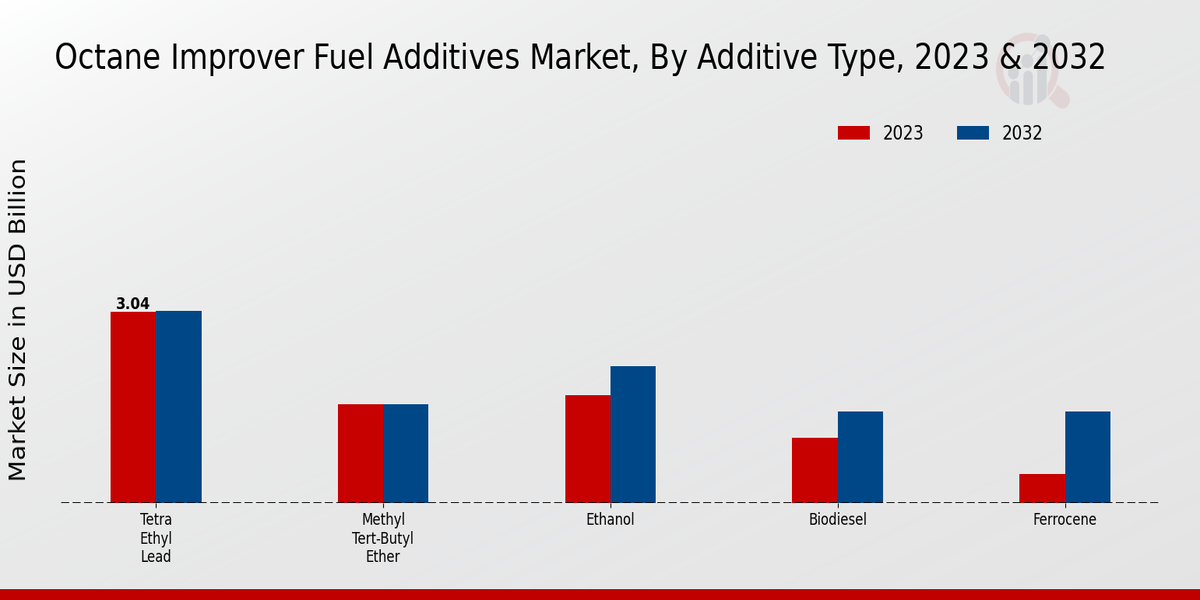 Octane Improver Fuel Additives Market, By Additive Type, 2023 & 2032

2023
2032

Market Size in USD Billion

3.04

Tetra Ethyl Lead
Methyl Tert-Butyl Ether
Ethanol
Biodiesel
Ferrocene